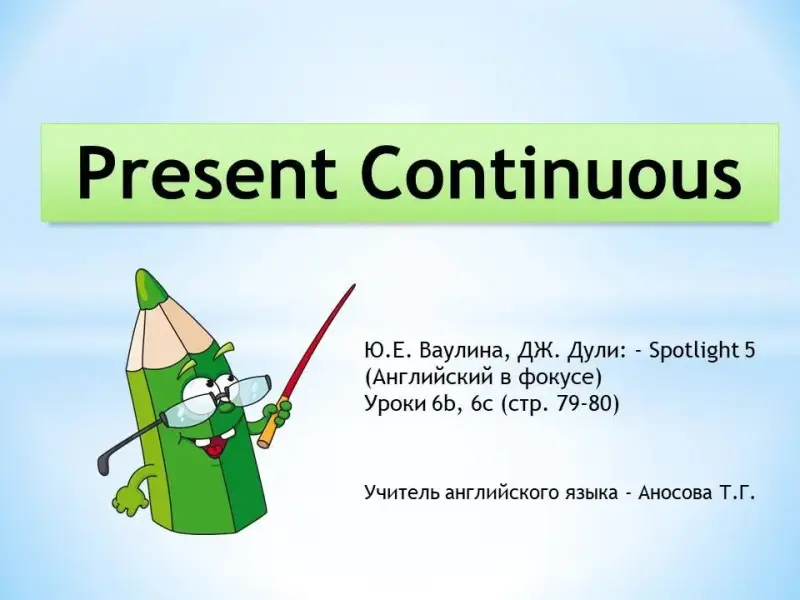 Present Continuous

Ю.Е. Ваулина, ДЖ. Дули: - Spotlight 5 (Английский в фокусе) Уроки 6b, 6c (стр. 79-80)

Учитель английского языка - Аносова Т.Г.